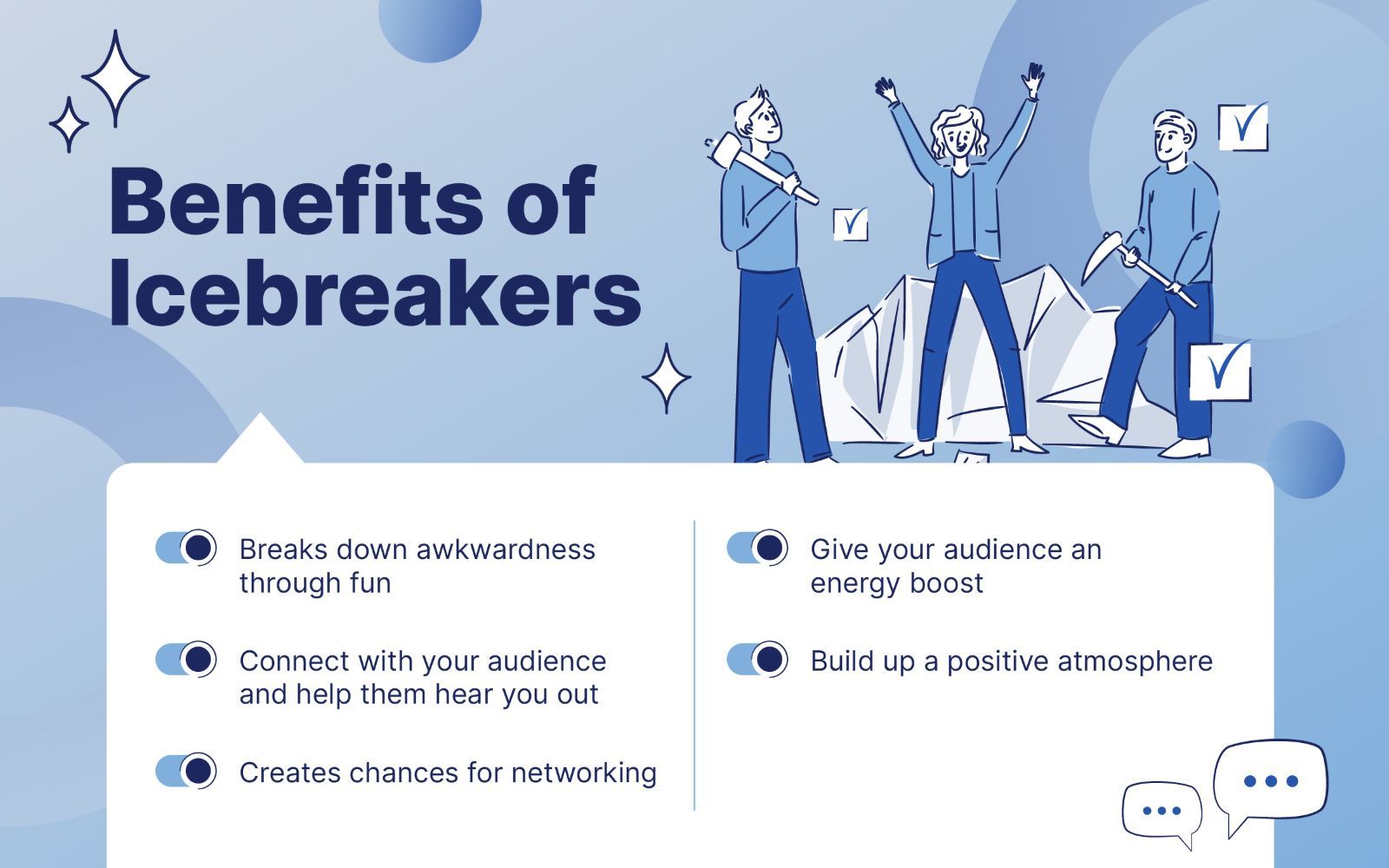 Benefits of Icebreakers

Breaks down awkwardness through fun

Connect with your audience and help them hear you out

Creates chances for networking

Give your audience an energy boost

Build up a positive atmosphere